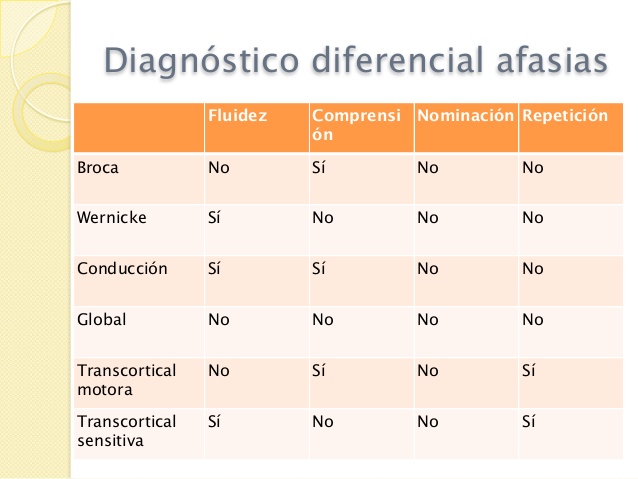 Diagnóstico diferencial afasias

| | Fluidez | Comprensión | Nominación | Repetición |
|---|---|---|---|---|
| Broca | No | Sí | No | No |
| Wernicke | Sí | No | No | No |
| Conducción | Sí | Sí | No | No |
| Global | No | No | No | No |
| Transcortical motora | No | Sí | No | Sí |
| Transcortical sensitiva | Sí | No | No | Sí |